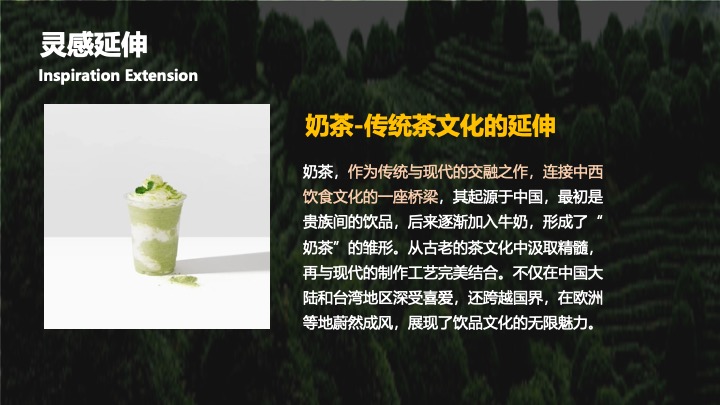 灵感延伸
Inspiration Extension

奶茶-传统茶文化的延伸

奶茶，作为传统与现代的交融之作，连接中西饮食文化的一座桥梁，其起源于中国，最初是贵族间的饮品，后来逐渐加入牛奶，形成了“奶茶”的雏形。从古老的茶文化中汲取精髓，再与现代的制作工艺完美结合。不仅在中国大陆和台湾地区深受喜爱，还跨越国界，在欧洲等地蔚然成风，展现了饮品文化的无限魅力。